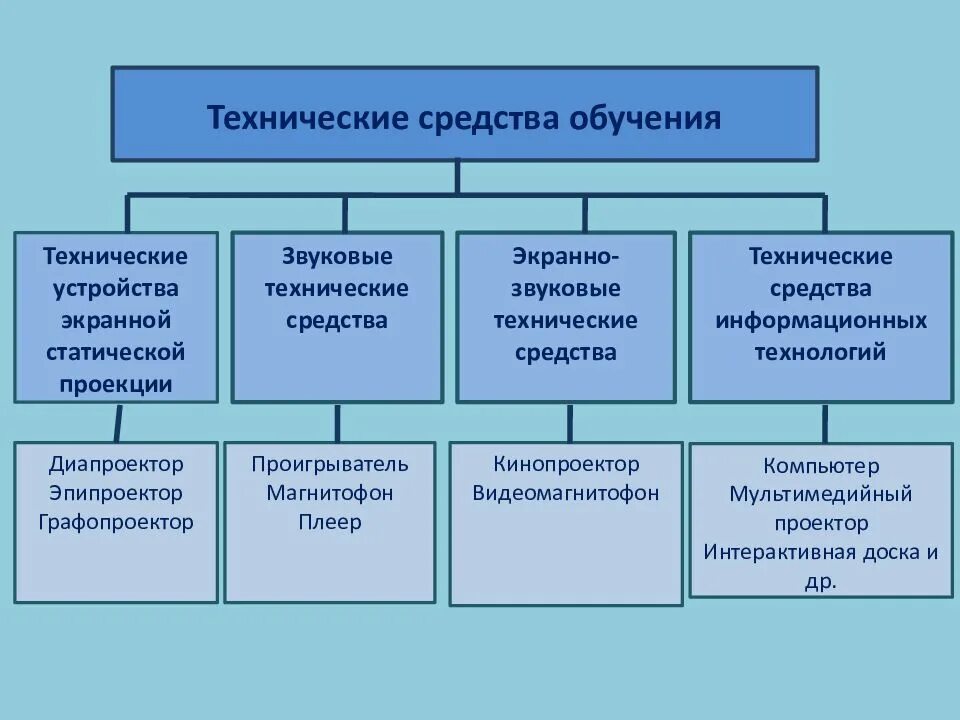 Технические средства обучения

Технические устройства экранной статической проекции

Звуковые технические средства

Экранно-звуковые технические средства

Технические средства информационных технологий

Диапроектор
Эпипроектор
Графопроектор

Проигрыватель
Магнитофон
Плеер

Кинопроектор
Видеомагнитофон

Компьютер
Мультимедийный проектор
Интерактивная доска и др.